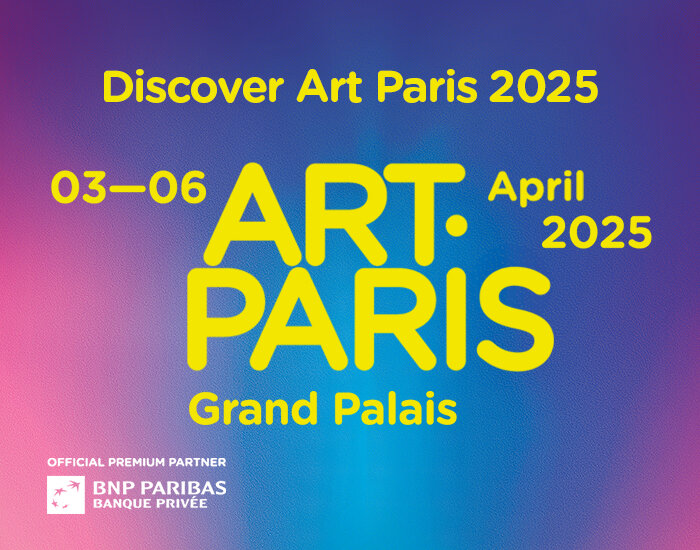 Discover Art Paris 2025

03—06

ART·
PARIS

April
2025

Grand Palais

OFFICIAL PREMIUM PARTNER

BNP PARIBAS
BANQUE PRIVÉE